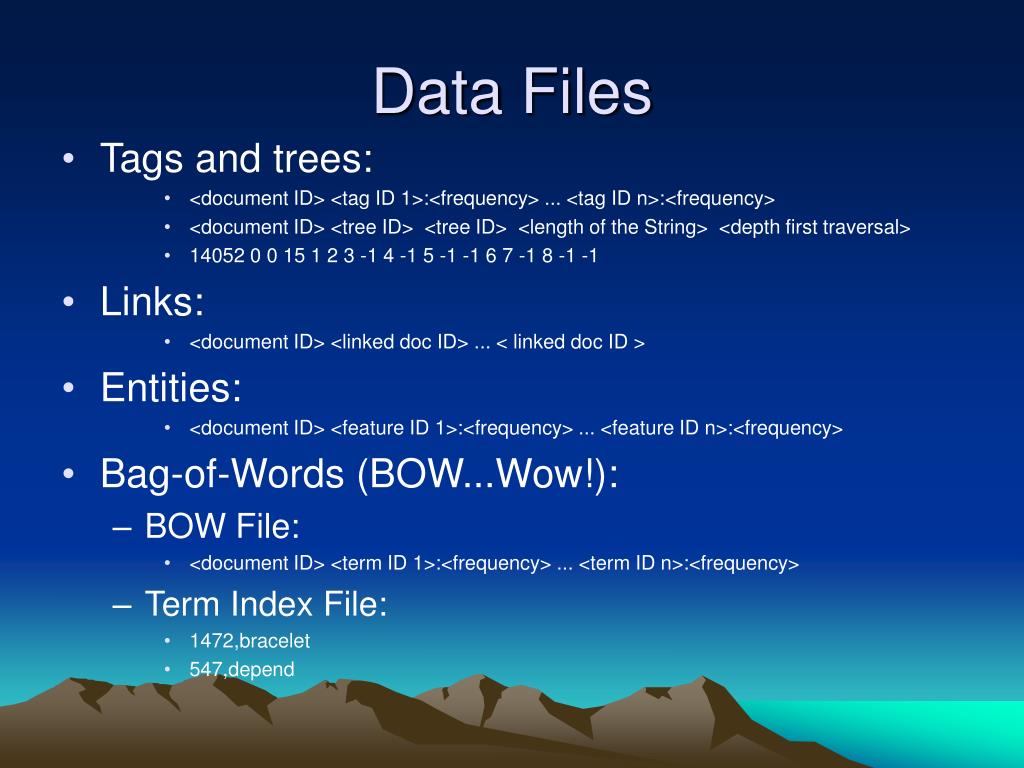 Data Files

• Tags and trees:
  • <document ID> <tag ID 1>:<frequency> ... <tag ID n>:<frequency>
  • <document ID> <tree ID> <tree ID> <length of the String> <depth first traversal>
  • 14052 0 0 15 1 2 3 -1 4 -1 5 -1 -1 6 7 -1 8 -1 -1
• Links:
  • <document ID> <linked doc ID> ... < linked doc ID >
• Entities:
  • <document ID> <feature ID 1>:<frequency> ... <feature ID n>:<frequency>
• Bag-of-Words (BOW...Wow!):
  – BOW File:
    • <document ID> <term ID 1>:<frequency> ... <term ID n>:<frequency>
  – Term Index File:
    • 1472,bracelet
    • 547,depend